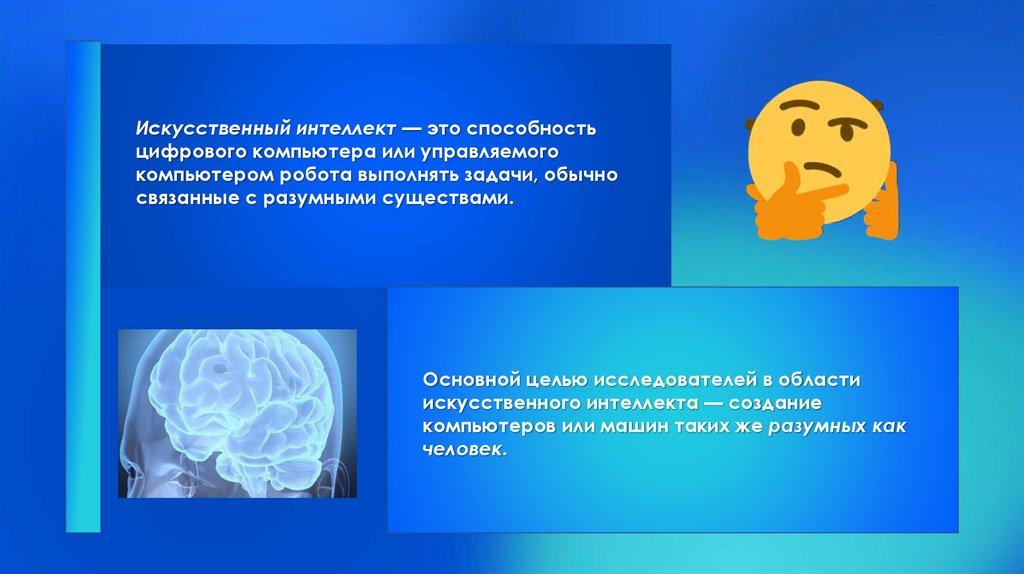 Искусственный интеллект — это способность цифрового компьютера или управляемого компьютером робота выполнять задачи, обычно связанные с разумными существами.

Основной целью исследователей в области искусственного интеллекта — создание компьютеров или машин таких же разумных как человек.